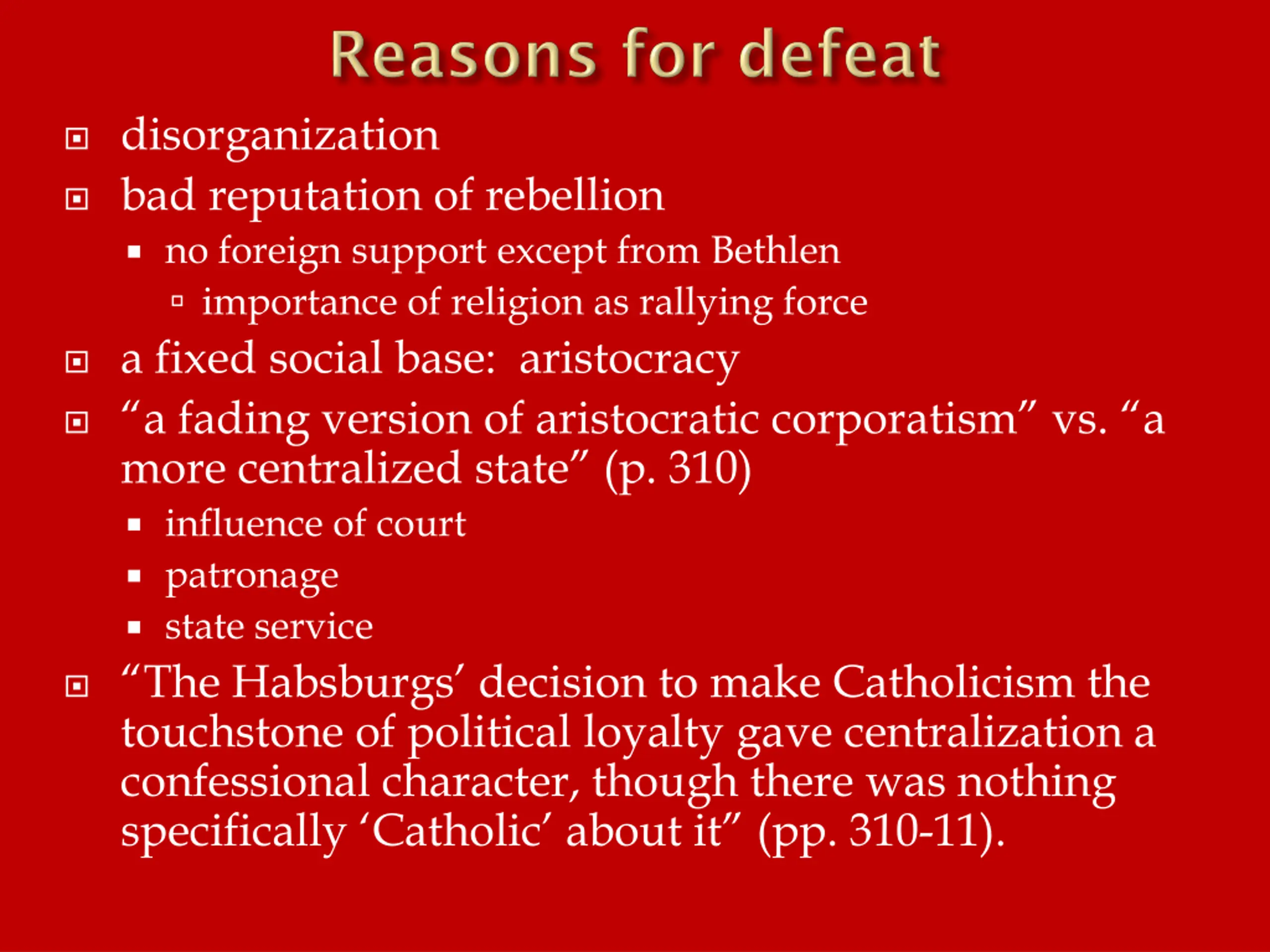 Reasons for defeat

- disorganization
- bad reputation of rebellion
  - no foreign support except from Bethlen
    - importance of religion as rallying force
- a fixed social base: aristocracy
- “a fading version of aristocratic corporatism” vs. “a more centralized state” (p. 310)
  - influence of court
  - patronage
  - state service
- “The Habsburgs’ decision to make Catholicism the touchstone of political loyalty gave centralization a confessional character, though there was nothing specifically ‘Catholic’ about it” (pp. 310-11).